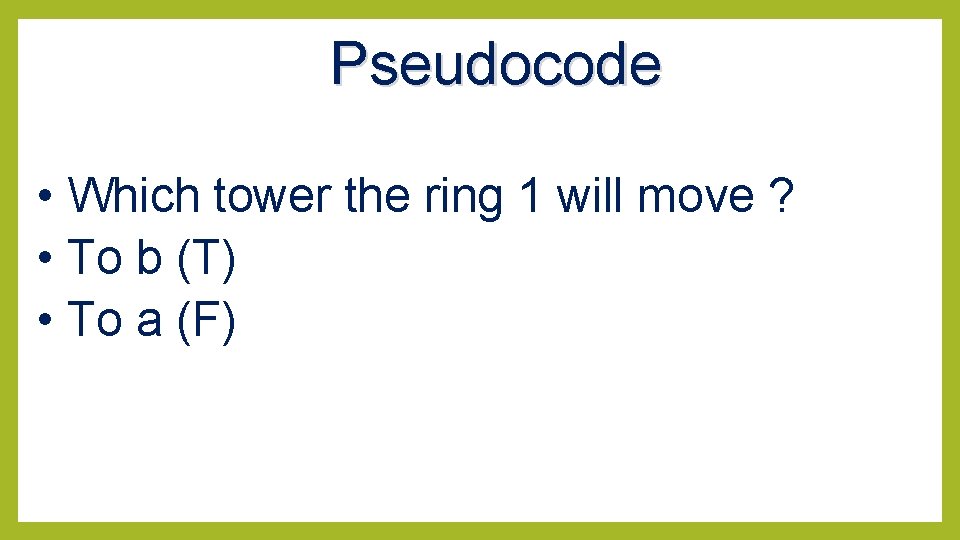 Pseudocode

• Which tower the ring 1 will move ?
• To b (T)
• To a (F)